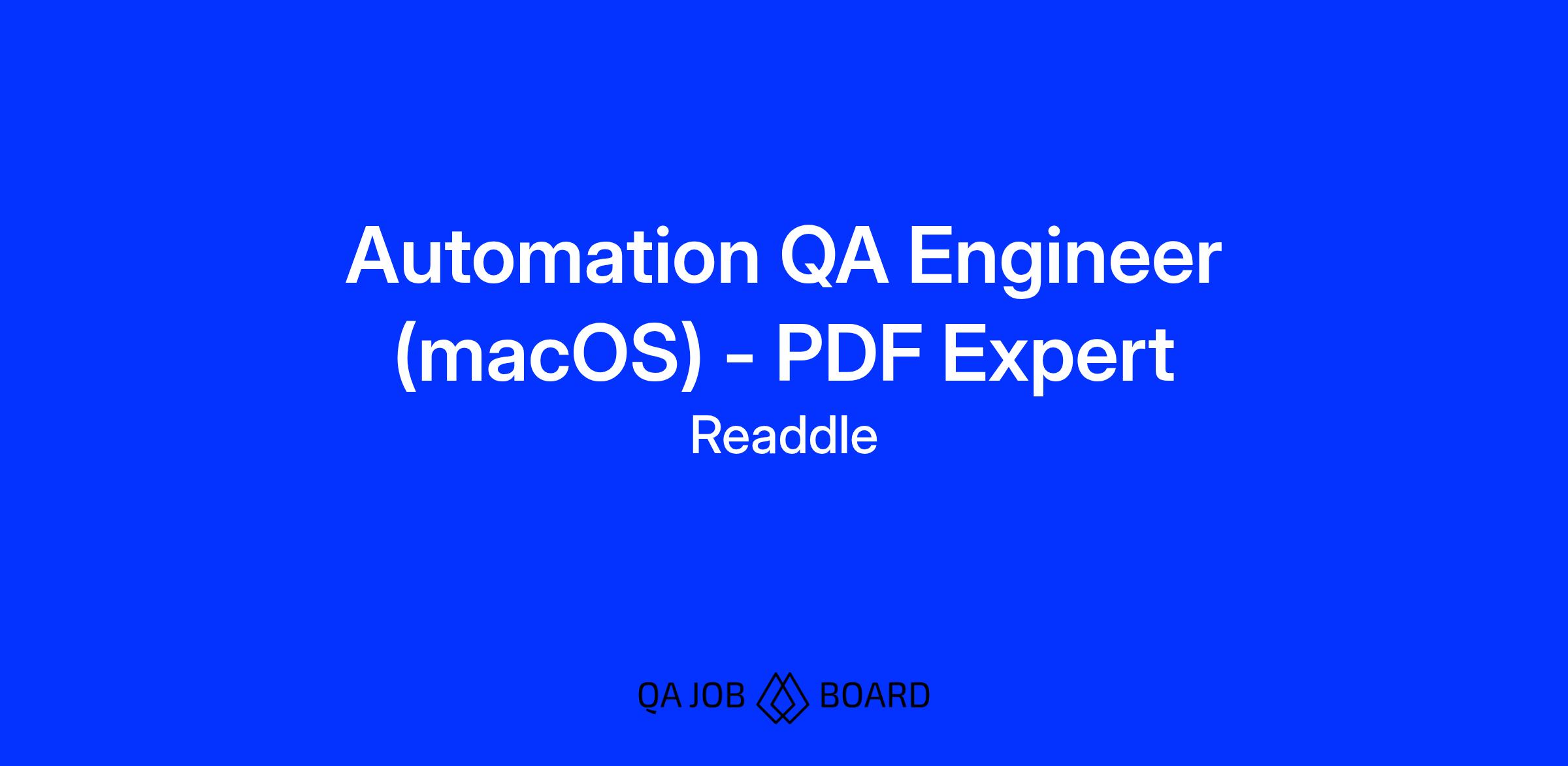 Automation QA Engineer (macOS) - PDF Expert

Readdle

QA JOB BOARD